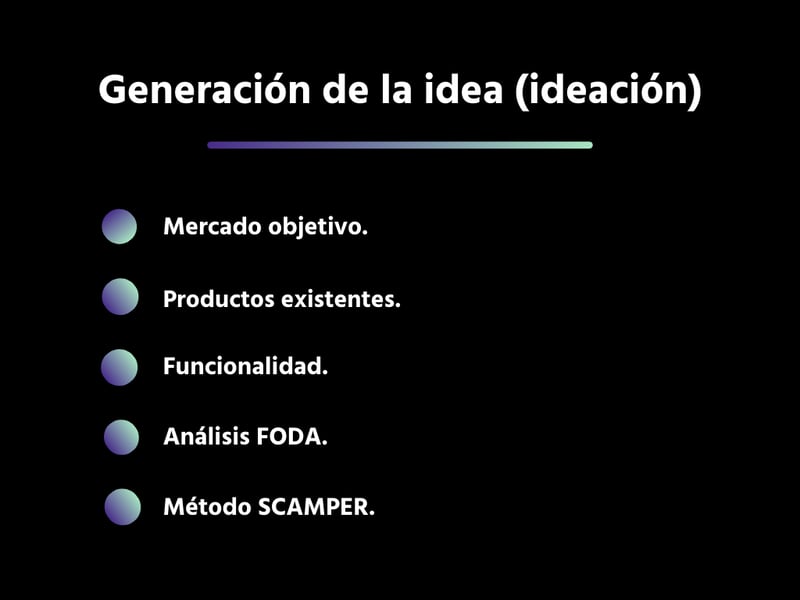 Generación de la idea (ideación)

Mercado objetivo.

Productos existentes.

Funcionalidad.

Análisis FODA.

Método SCAMPER.